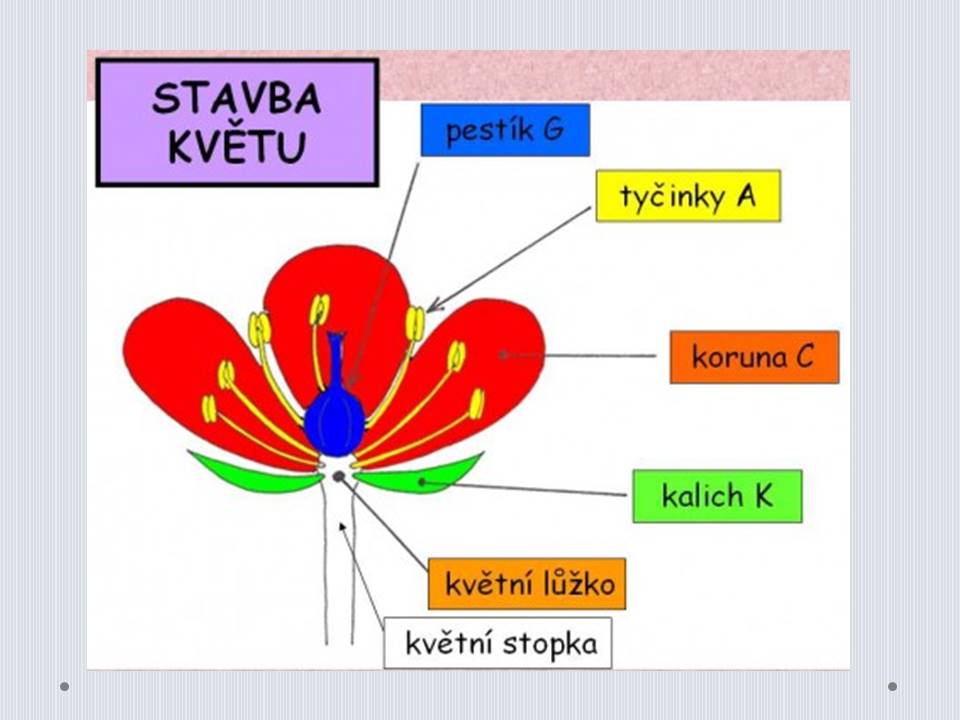 STAVBA KVĚTU

pestík G

tyčinky A

koruna C

kalich K

květní lůžko

květní stopka